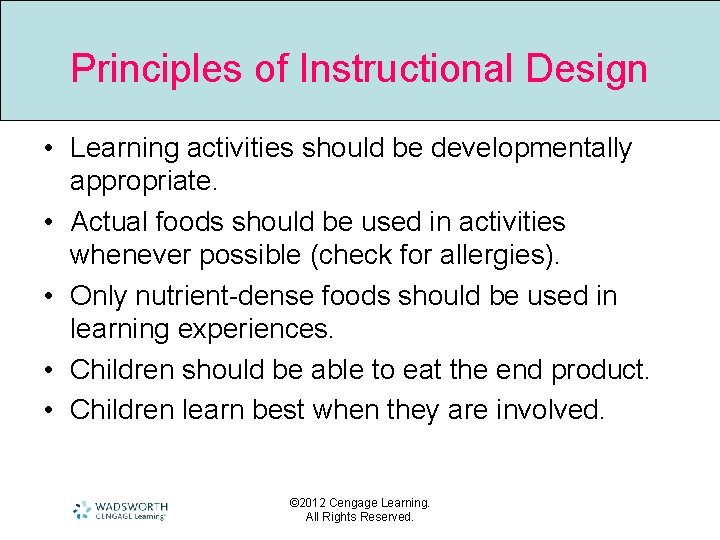 Principles of Instructional Design

• Learning activities should be developmentally appropriate.
• Actual foods should be used in activities whenever possible (check for allergies).
• Only nutrient-dense foods should be used in learning experiences.
• Children should be able to eat the end product.
• Children learn best when they are involved.

WADSWORTH CENGAGE Learning

©2012 Cengage Learning. All Rights Reserved.